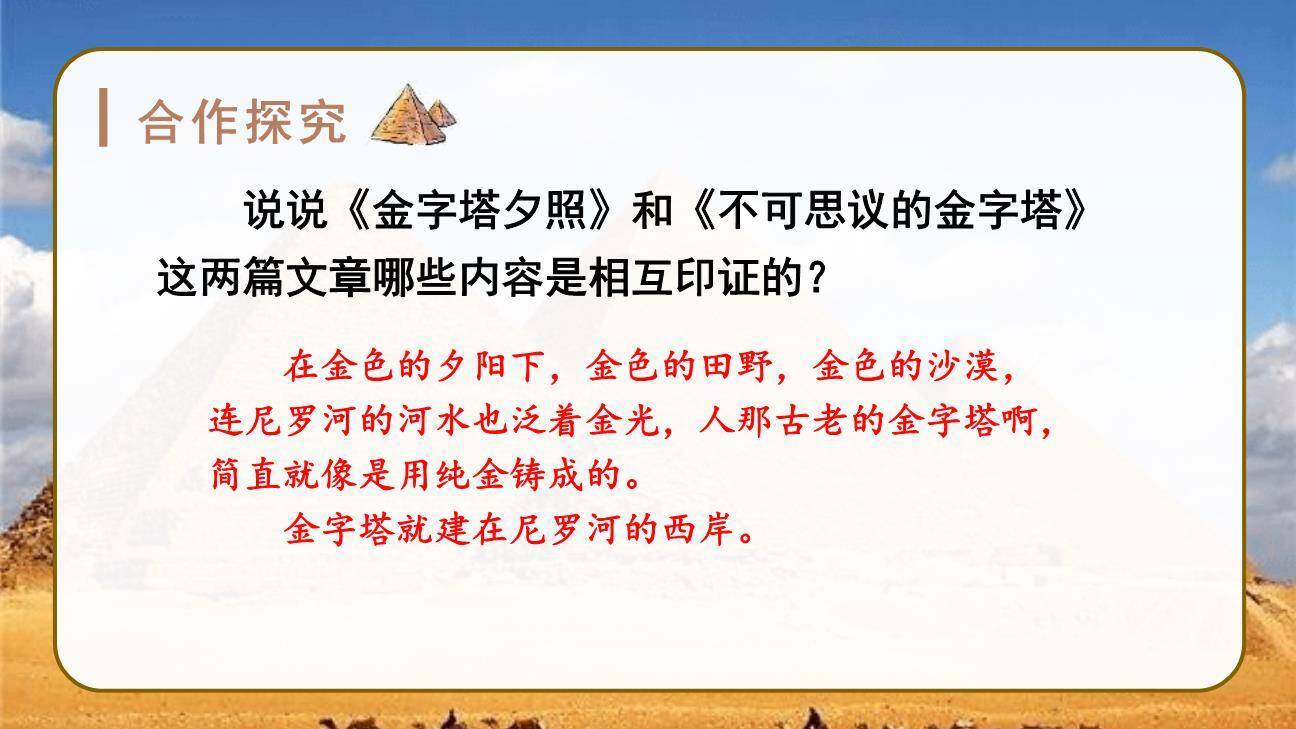 合作探究

说说《金字塔夕照》和《不可思议的金字塔》这两篇文章哪些内容是相互印证的？

在金色的夕阳下，金色的田野，金色的沙漠，连尼罗河的河水也泛着金光，人那古老的金字塔啊，简直就像是用纯金铸成的。

金字塔就建在尼罗河的西岸。